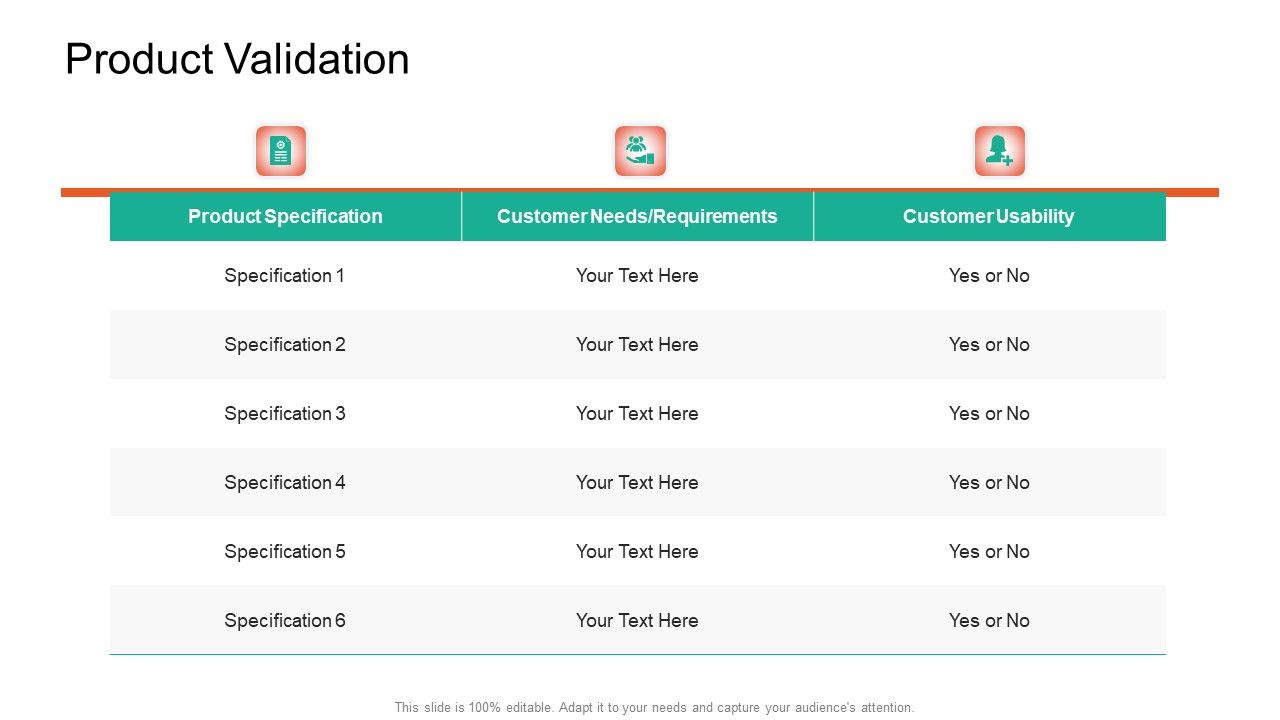 Product Validation

| Product Specification | Customer Needs/Requirements | Customer Usability |
|---|---|---|
| Specification 1 | Your Text Here | Yes or No |
| Specification 2 | Your Text Here | Yes or No |
| Specification 3 | Your Text Here | Yes or No |
| Specification 4 | Your Text Here | Yes or No |
| Specification 5 | Your Text Here | Yes or No |
| Specification 6 | Your Text Here | Yes or No |

This slide is 100% editable. Adapt it to your needs and capture your audience's attention.